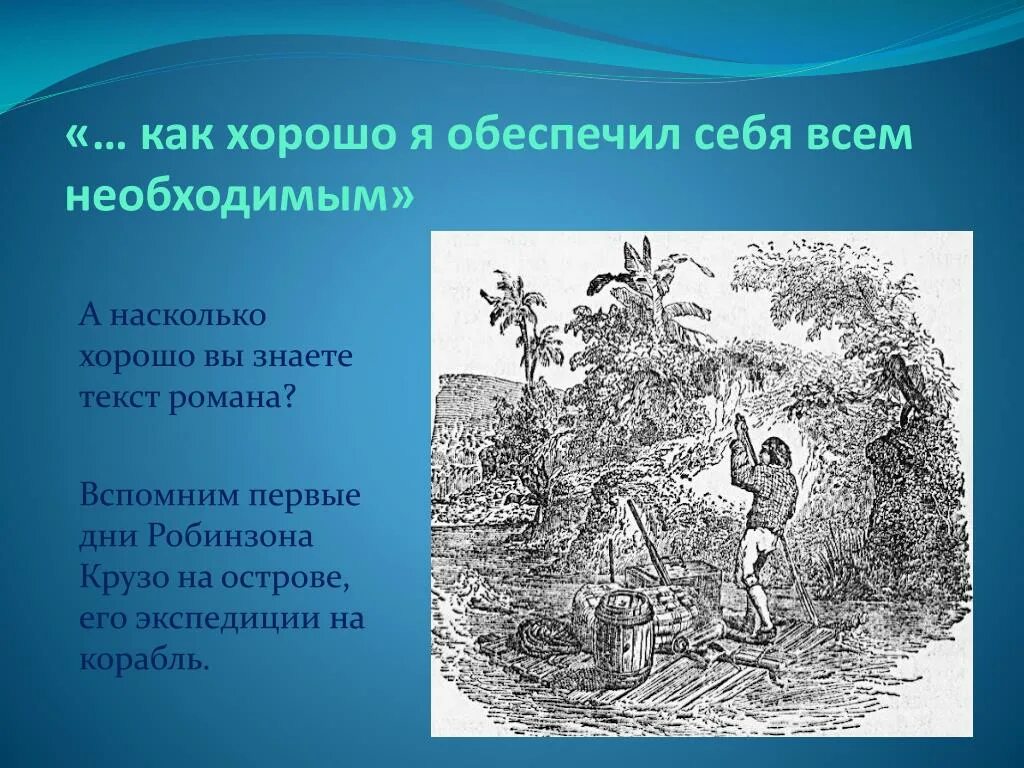 «… как хорошо я обеспечил себя всем необходимым»

А насколько хорошо вы знаете текст романа?

Вспомним первые дни Робинзона Крузо на острове, его экспедиции на корабль.